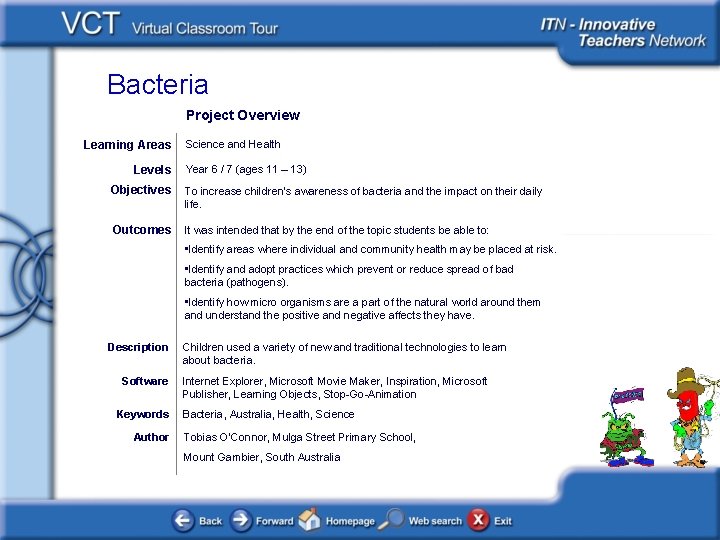 VCT Virtual Classroom Tour

ITN - Innovative Teachers Network

Bacteria

Project Overview

| | |
|---|---|
| Learning Areas | Science and Health |
| Levels | Year 6 / 7 (ages 11 – 13) |
| Objectives | To increase children's awareness of bacteria and the impact on their daily life. |
| Outcomes | It was intended that by the end of the topic students be able to: •Identify areas where individual and community health may be placed at risk. •Identify and adopt practices which prevent or reduce spread of bad bacteria (pathogens). •Identify how micro organisms are a part of the natural world around them and understand the positive and negative affects they have. |
| Description | Children used a variety of new and traditional technologies to learn about bacteria. |
| Software | Internet Explorer, Microsoft Movie Maker, Inspiration, Microsoft Publisher, Learning Objects, Stop-Go-Animation |
| Keywords | Bacteria, Australia, Health, Science |
| Author | Tobias O'Connor, Mulga Street Primary School, Mount Gambier, South Australia |

Back Forward Homepage Web search Exit